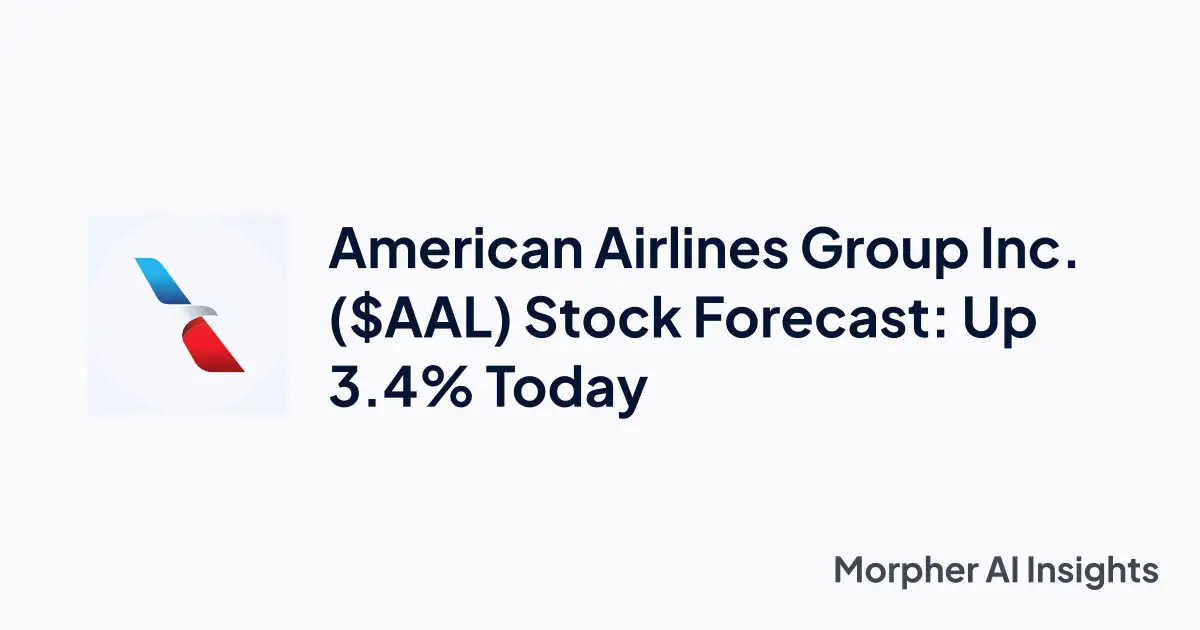 American Airlines Group Inc. (\$AAL) Stock Forecast: Up 3.4% Today

Morpher AI Insights